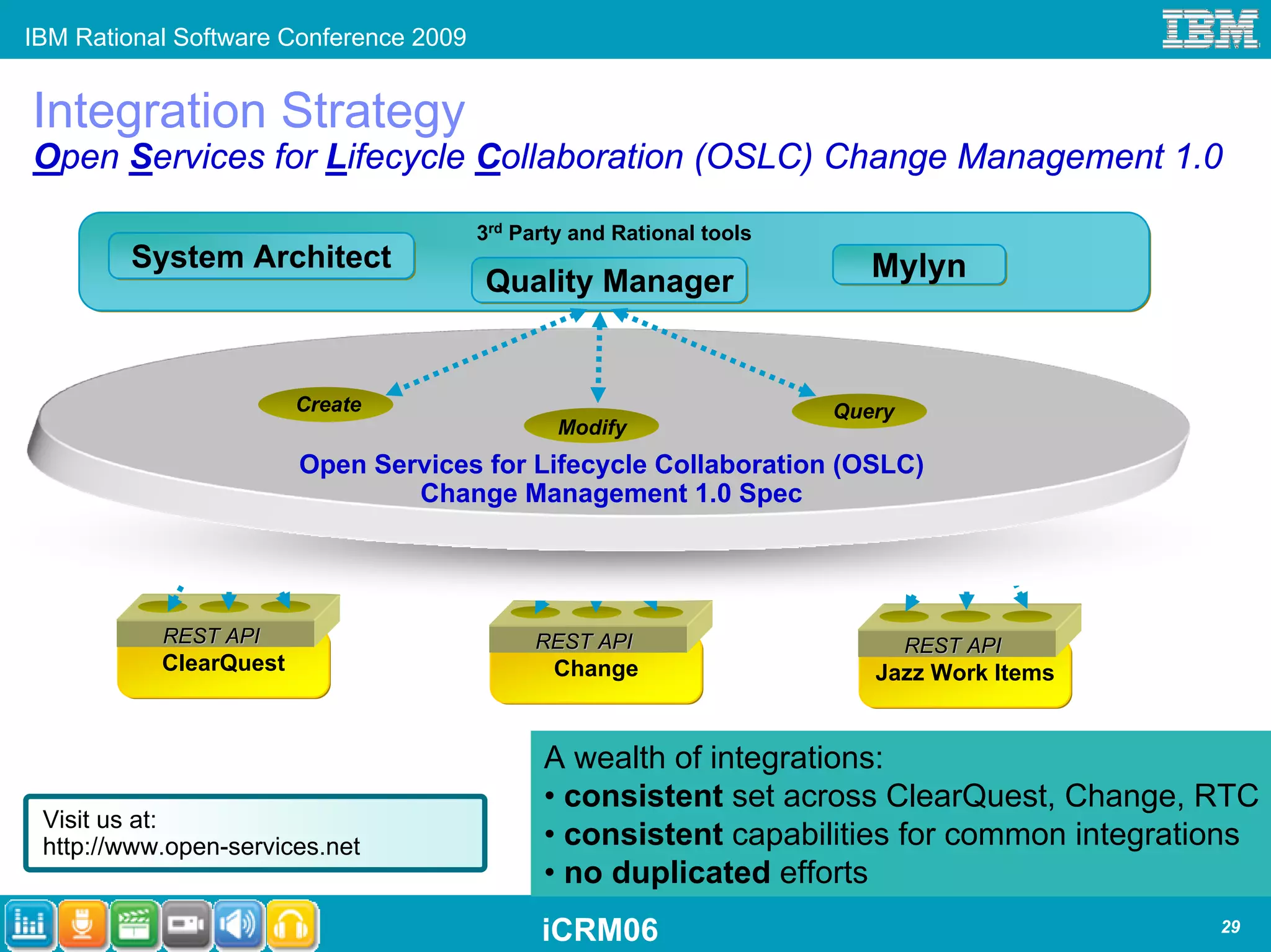 IBM Rational Software Conference 2009

IBM

Integration Strategy

Open Services for Lifecycle Collaboration (OSLC) Change Management 1.0

3rd Party and Rational tools

System Architect

Quality Manager

Mylyn

Create

Modify

Query

Open Services for Lifecycle Collaboration (OSLC) Change Management 1.0 Spec

REST API
ClearQuest

REST API
Change

REST API
Jazz Work Items

Visit us at:
http://www.open-services.net

A wealth of integrations:
• consistent set across ClearQuest, Change, RTC
• consistent capabilities for common integrations
• no duplicated efforts

iCRM06

29